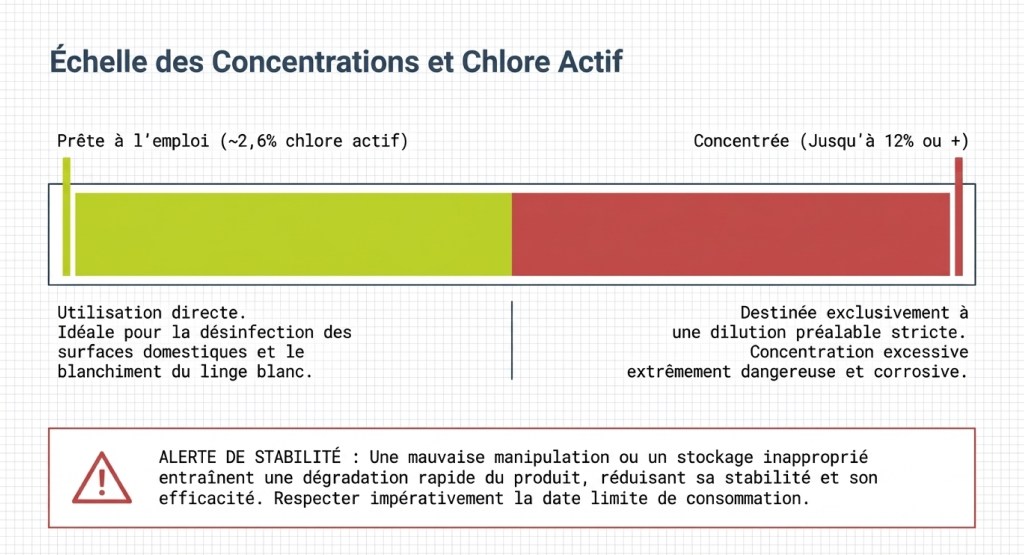 Échelle des Concentrations et Chlore Actif

Prête à l'emploi (~2,6% chlore actif)

Concentrée (Jusqu'à 12% ou +)

Utilisation directe.
Idéale pour la désinfection des surfaces domestiques et le blanchiment du linge blanc.

Destinée exclusivement à une dilution préalable stricte.
Concentration excessive extrêmement dangereuse et corrosive.

ALERTE DE STABILITÉ : Une mauvaise manipulation ou un stockage inapproprié entraînent une dégradation rapide du produit, réduisant sa stabilité et son efficacité. Respecter impérativement la date limite de consommation.